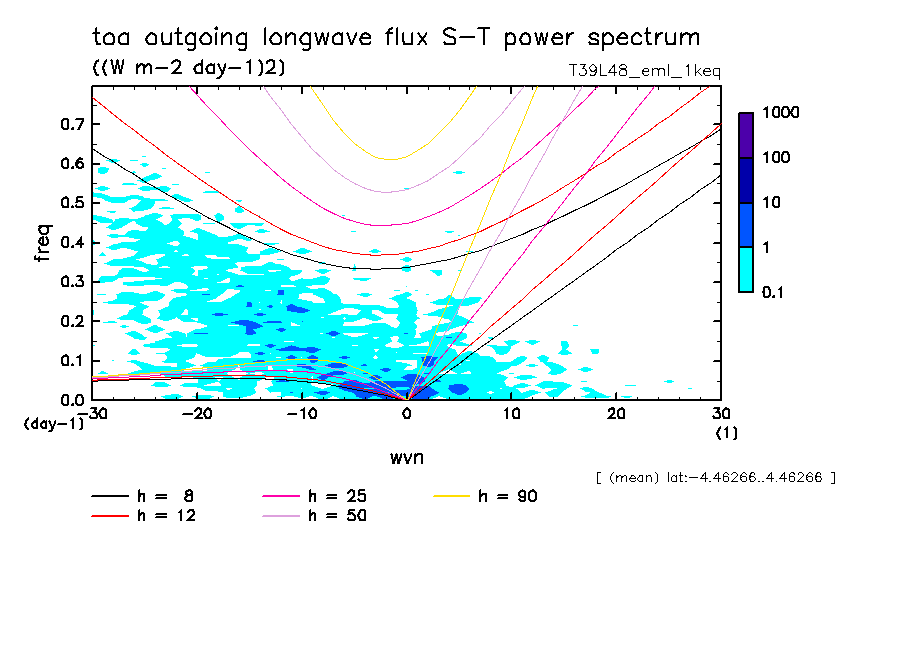 toa outgoing longwave flux S-T power spectrum
((W m-2 day-1)2)
T39L48_eml_1keq

freq
0.7
0.6
0.5
0.4
0.3
0.2
0.1
0.0
(day-1)

-30 -20 -10 0 10 20 30
(1)
wvn

1000
100
10
1
0.1

[ (mean) lat:-4.46266..4.46266 ]

h = 8
h = 12
h = 25
h = 50
h = 90